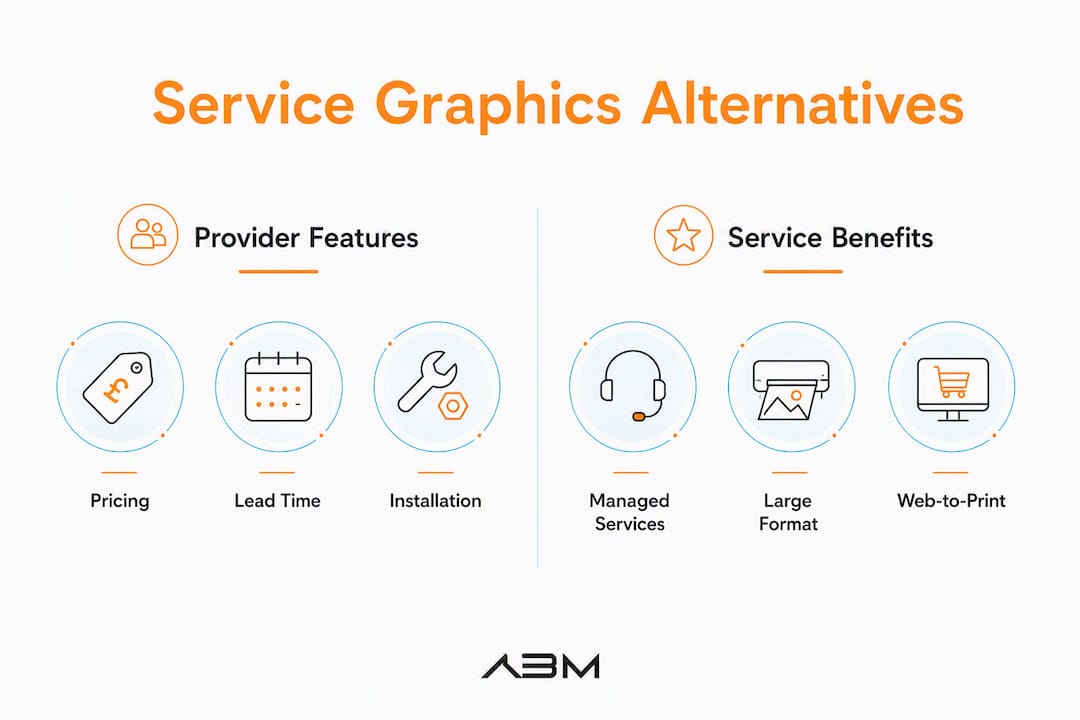 Service Graphics Alternatives

Provider Features

£

Pricing

Lead Time

Installation

Service Benefits

Managed Services

Large Format

Web-to-Print

ABM